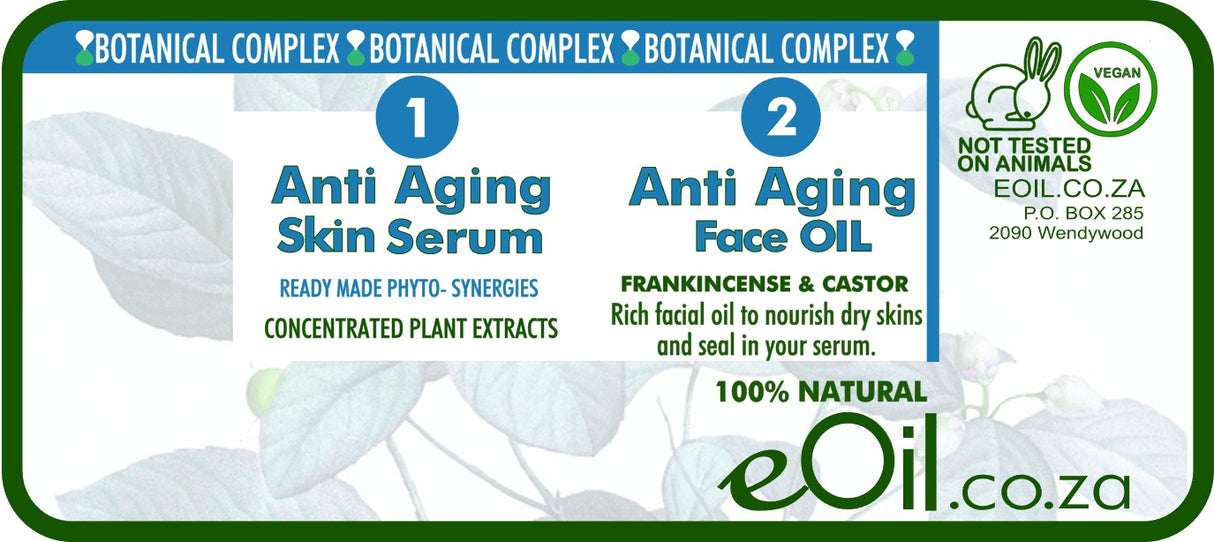 BOTANICAL COMPLEX BOTANICAL COMPLEX BOTANICAL COMPLEX

1

Anti Aging Skin Serum

READY MADE PHYTO- SYNERGIES

CONCENTRATED PLANT EXTRACTS

2

Anti Aging Face OIL

FRANKINCENSE & CASTOR

Rich facial oil to nourish dry skins and seal in your serum.

VEGAN

NOT TESTED ON ANIMALS

EOIL.CO.ZA
P.O. BOX 285
2090 Wendywood

100% NATURAL

eOil.co.za